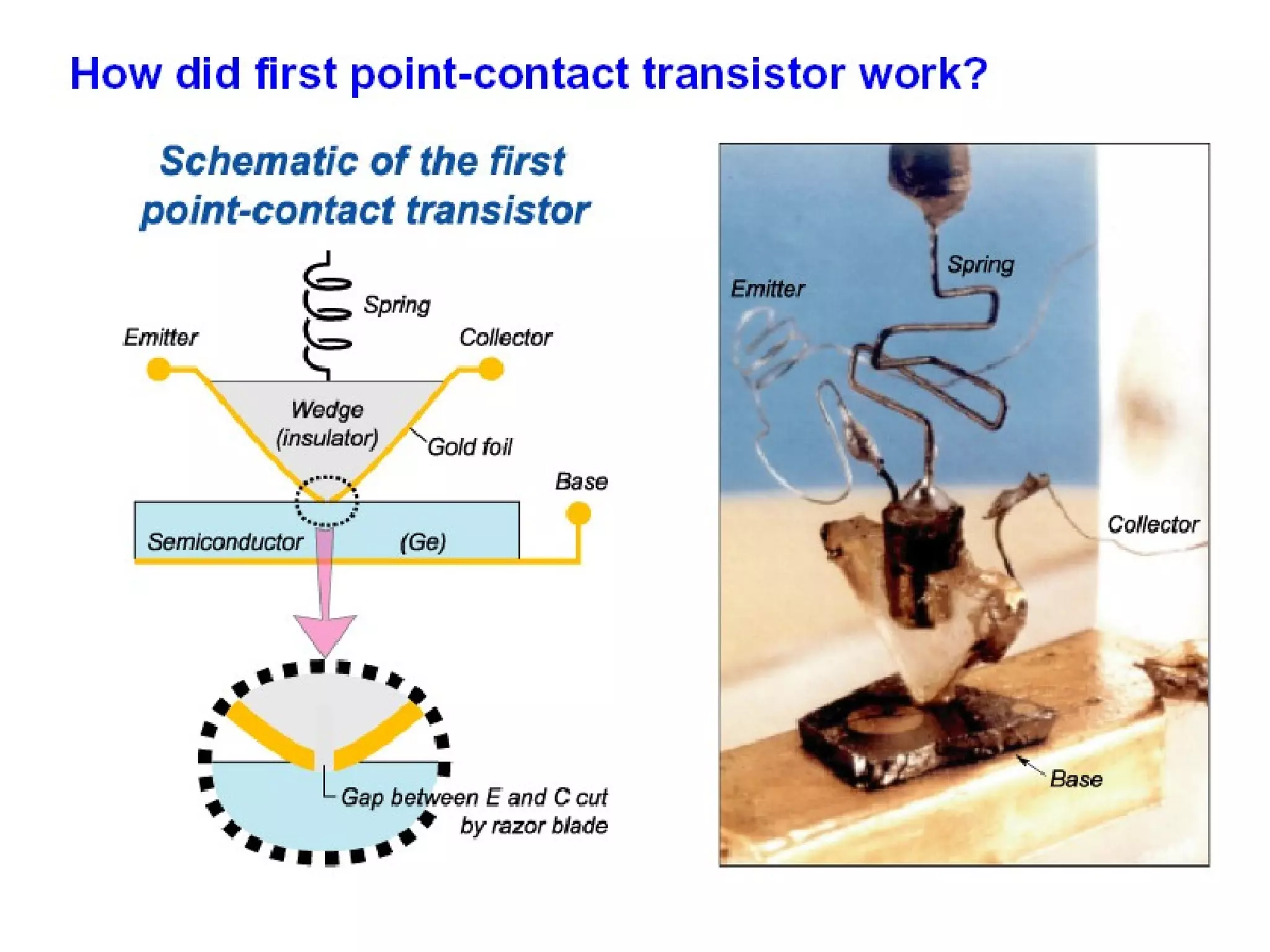 How did first point-contact transistor work?

Schematic of the first point-contact transistor

Spring

Emitter

Collector

Wedge (insulator)

Gold foil

Base

Semiconductor

(Ge)

Gap between E and C cut by razor blade

Spring

Emitter

Collector

Base